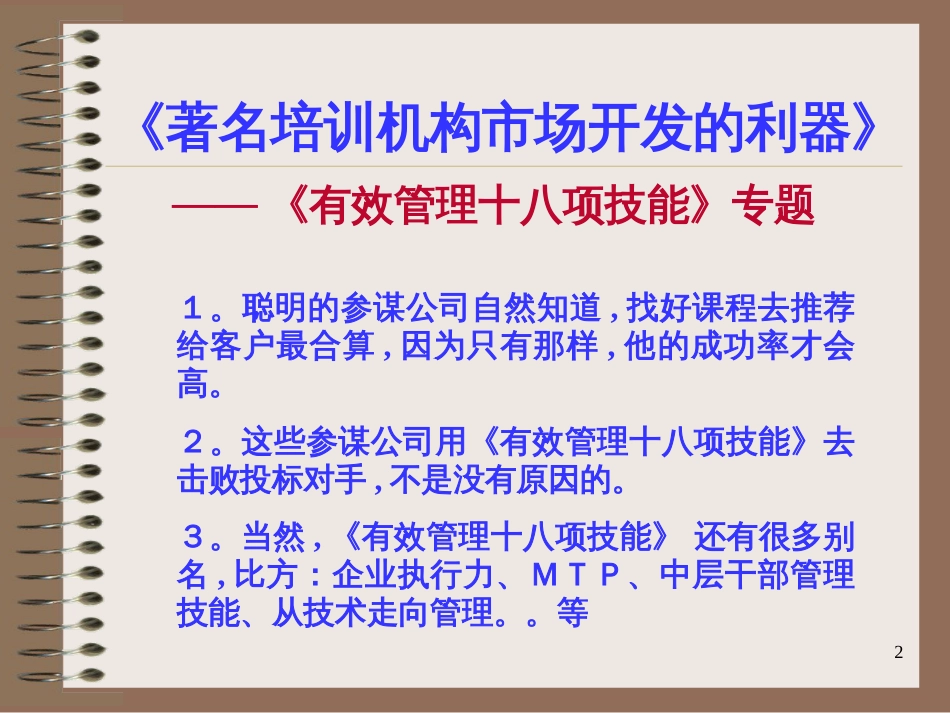 《著名培训机构市场开发的利器》

——《有效管理十八项技能》专题

１。聪明的参谋公司自然知道，找好课程去推荐给客户最合算，因为只有那样，他的成功率才会高。

２。这些参谋公司用《有效管理十八项技能》去击败投标对手，不是没有原因的。

３。当然，《有效管理十八项技能》 还有很多别名，比方：企业执行力、ＭＴＰ、中层干部管理技能、从技术走向管理。。等

2